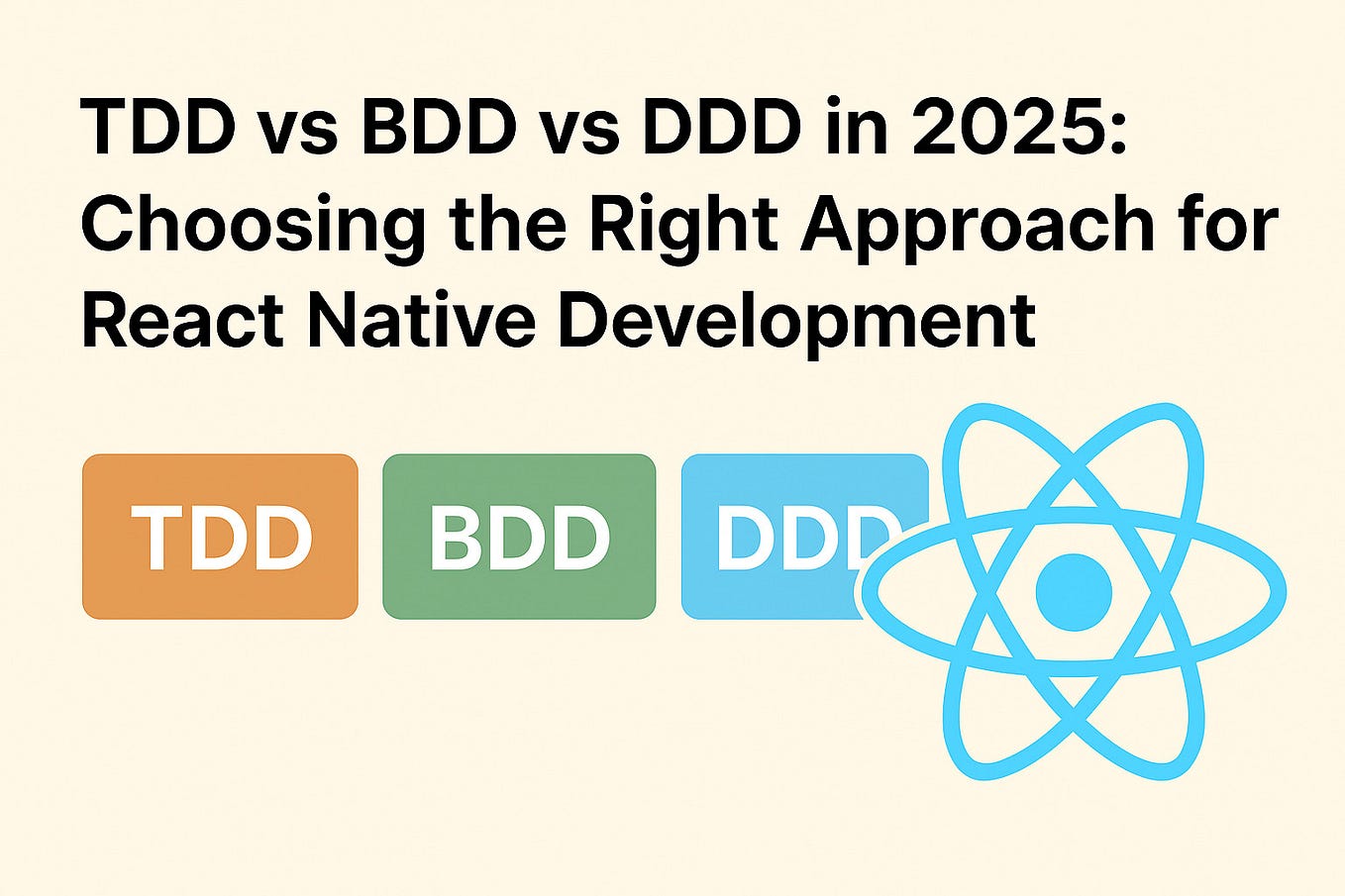 TDD vs BDD vs DDD in 2025: Choosing the Right Approach for React Native Development

TDD

BDD

DDD